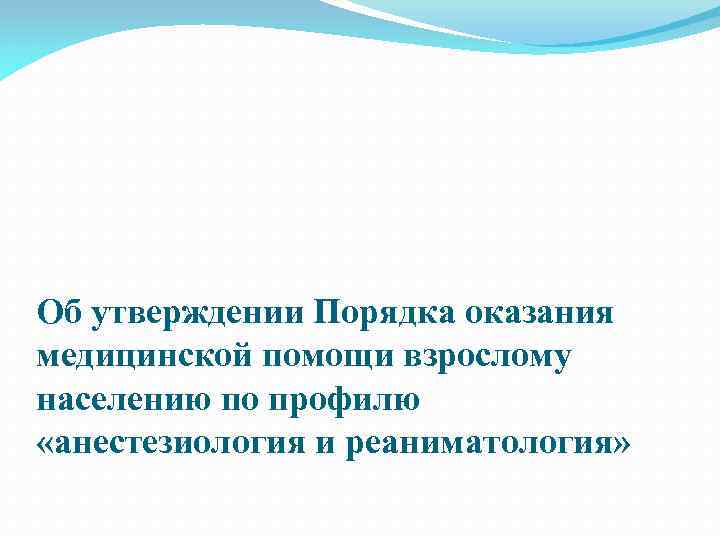 Об утверждении Порядка оказания медицинской помощи взрослому населению по профилю «анестезиология и реаниматология»